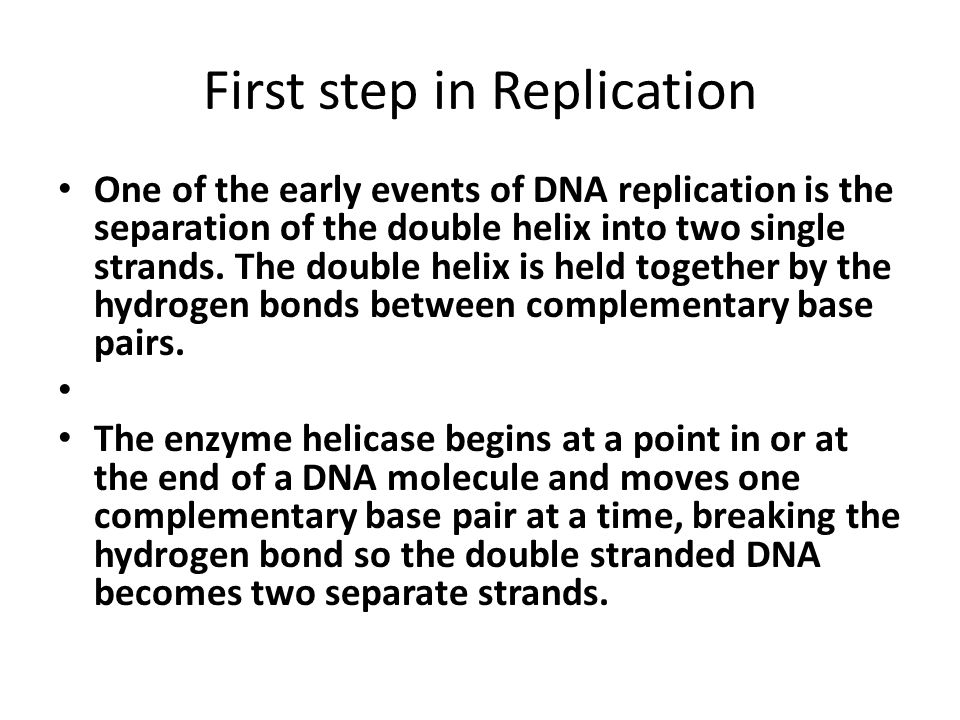 First step in Replication

• One of the early events of DNA replication is the separation of the double helix into two single strands. The double helix is held together by the hydrogen bonds between complementary base pairs.

•

• The enzyme helicase begins at a point in or at the end of a DNA molecule and moves one complementary base pair at a time, breaking the hydrogen bond so the double stranded DNA becomes two separate strands.